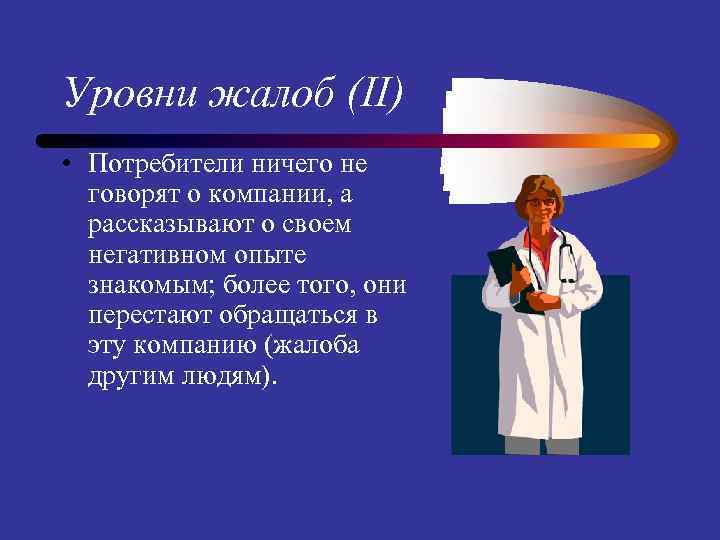 Уровни жалоб (II)

• Потребители ничего не говорят о компании, а рассказывают о своем негативном опыте знакомым; более того, они перестают обращаться в эту компанию (жалоба другим людям).